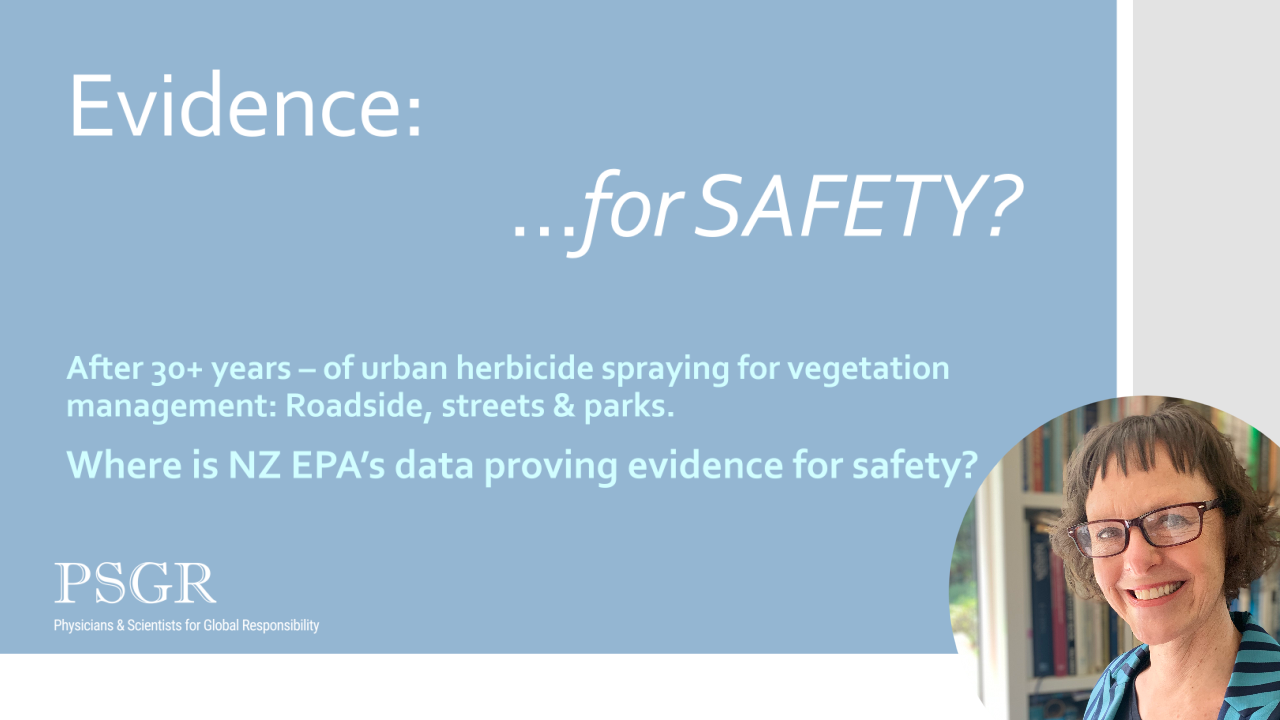 Evidence:

…for SAFETY?

After 30+ years – of urban herbicide spraying for vegetation management: Roadside, streets & parks.

Where is NZ EPA's data proving evidence for safety?

PSGR
Physicians & Scientists for Global Responsibility